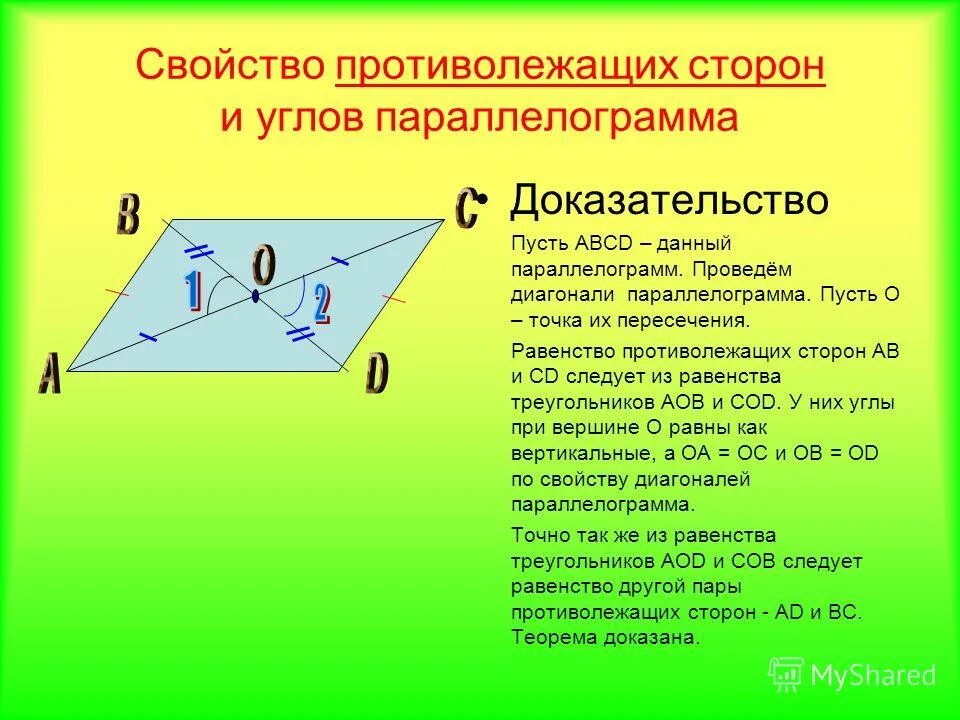 Свойство противолежащих сторон и углов параллелограмма

B C O 1 2 A D

• Доказательство

Пусть ABCD – данный параллелограмм. Проведём диагонали параллелограмма. Пусть O – точка их пересечения.

Равенство противолежащих сторон AB и CD следует из равенства треугольников AOB и COD. У них углы при вершине O равны как вертикальные, а OA = OC и OB = OD по свойству диагоналей параллелограмма.

Точно так же из равенства треугольников AOD и COB следует равенство другой пары противолежащих сторон - AD и BC. Теорема доказана.

MyShared